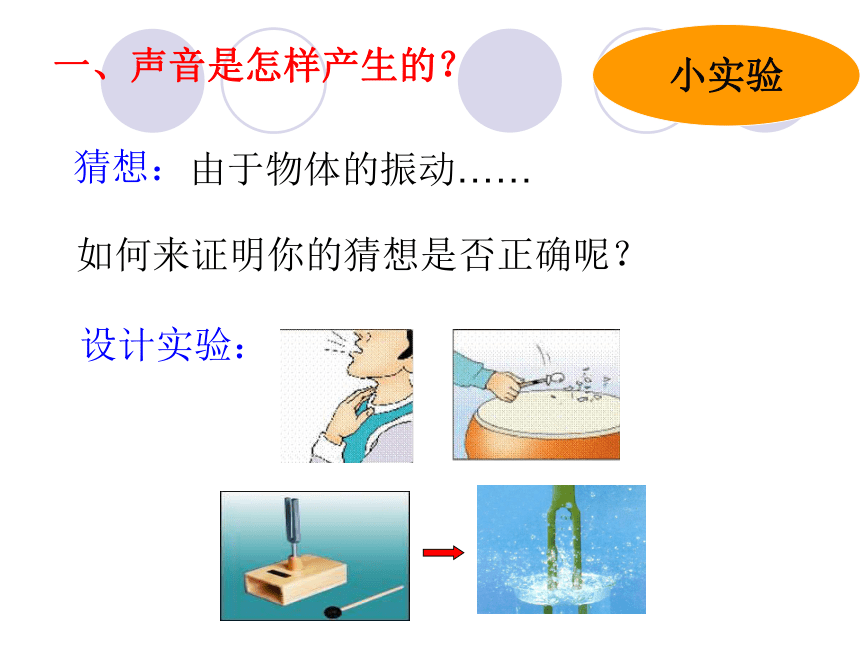 一、声音是怎样产生的？

小实验

猜想：由于物体的振动……

如何来证明你的猜想是否正确呢？

设计实验：